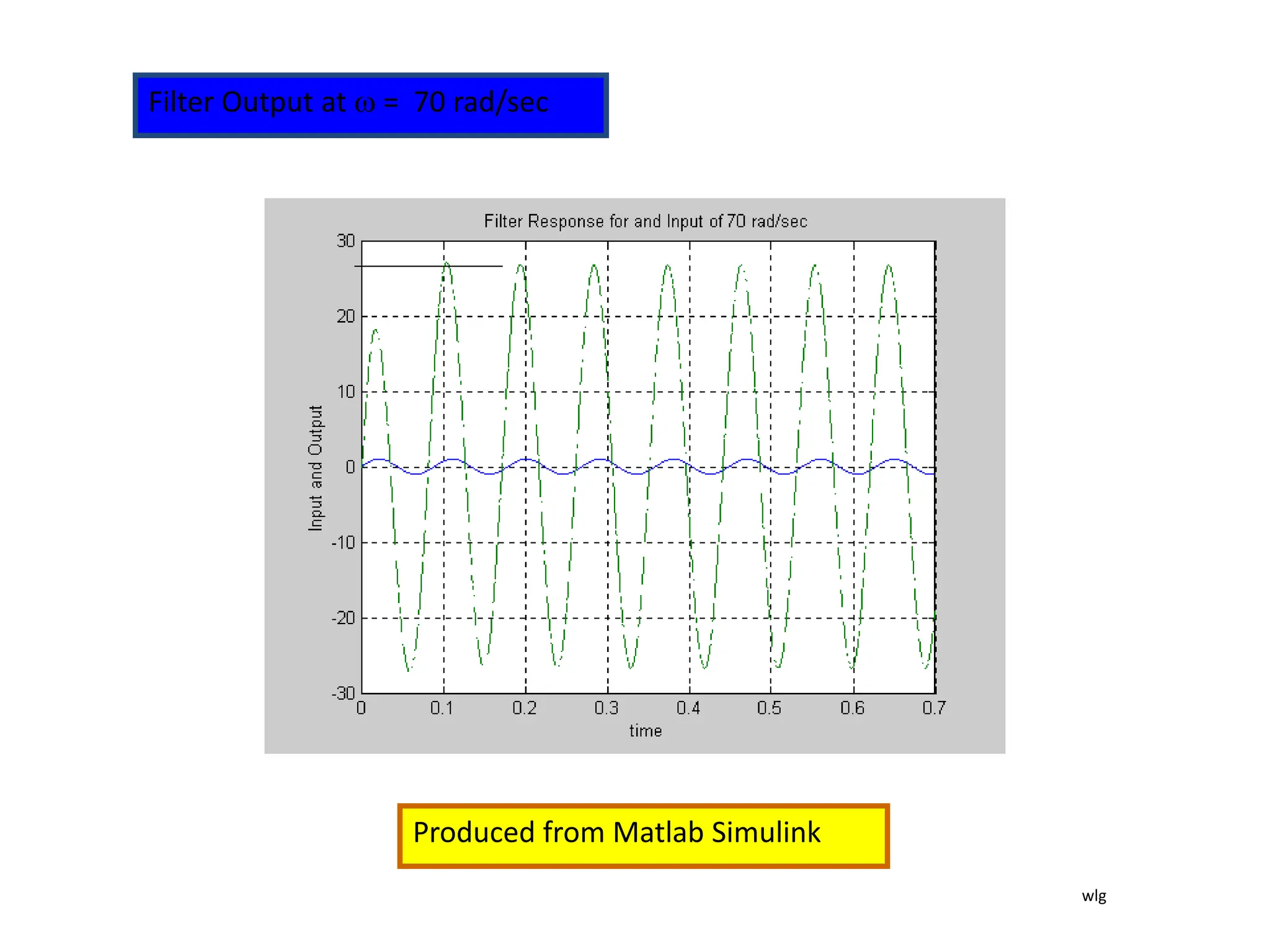 Filter Output at $\omega$ = 70 rad/sec

Filter Response for and Input of 70 rad/sec

30
20
10
0
-10
-20
-30

Input and Output

0 0.1 0.2 0.3 0.4 0.5 0.6 0.7

time

Produced from Matlab Simulink

wlg